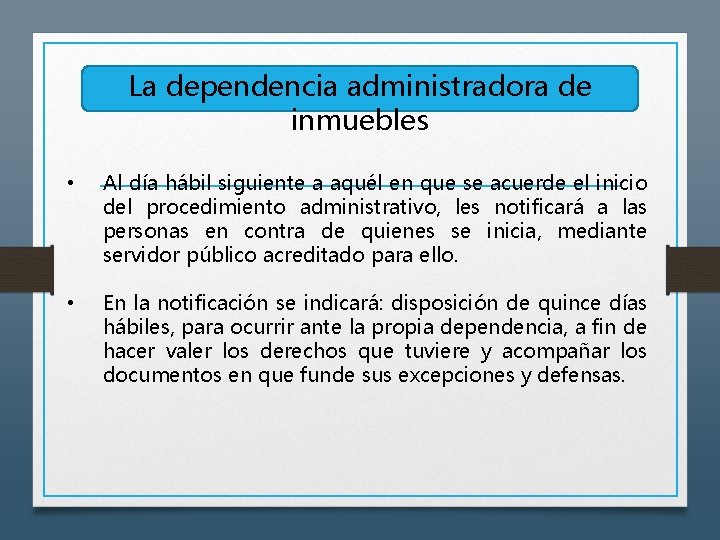 La dependencia administradora de inmuebles

• Al día hábil siguiente a aquél en que se acuerde el inicio del procedimiento administrativo, les notificará a las personas en contra de quienes se inicia, mediante servidor público acreditado para ello.

• En la notificación se indicará: disposición de quince días hábiles, para ocurrir ante la propia dependencia, a fin de hacer valer los derechos que tuviere y acompañar los documentos en que funde sus excepciones y defensas.